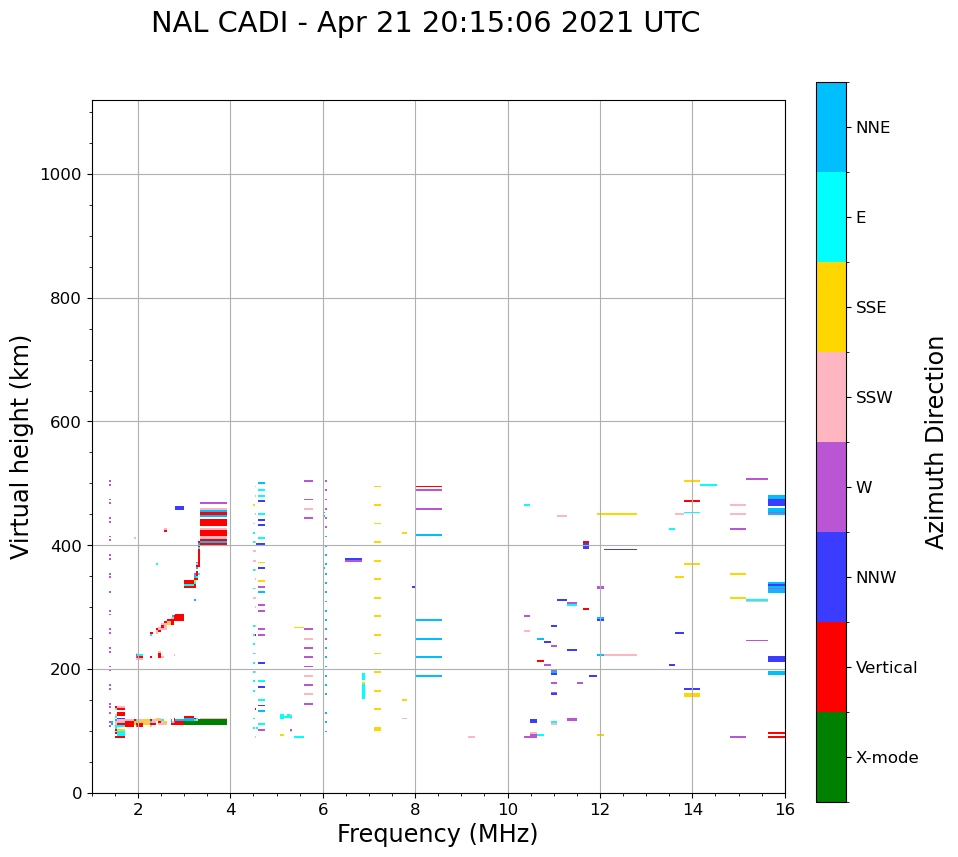 NAL CADI - Apr 21 20:15:06 2021 UTC

Virtual height (km)

1000
800
600
400
200
0

2
4
6
8
10
12
14
16

Frequency (MHz)

NNE
E
SSE
SSW
W
NNW
Vertical
X-mode

Azimuth Direction